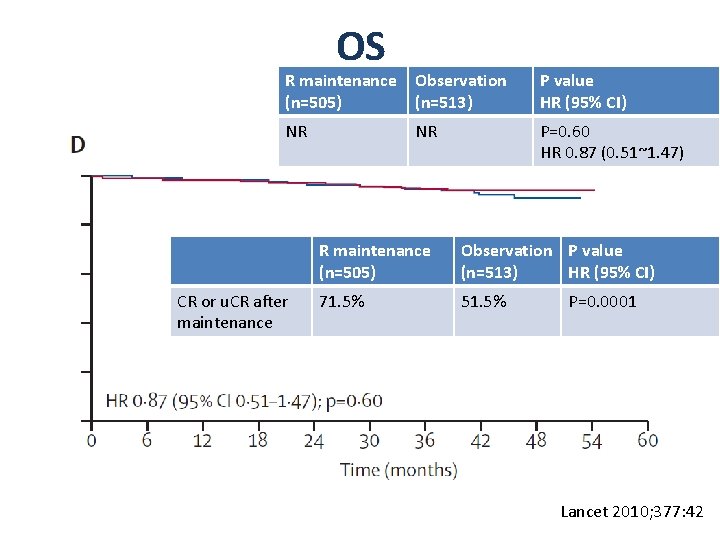 OS

| R maintenance (n=505) | Observation (n=513) | P value HR (95% CI) |
|---|---|---|
| NR | NR | P=0.60 HR 0.87 (0.51~1.47) |

D

| | R maintenance (n=505) | Observation (n=513) | P value HR (95% CI) |
|---|---|---|---|
| CR or uCR after maintenance | 71.5% | 51.5% | P=0.0001 |

HR 0·87 (95% CI 0·51–1·47); p=0·60

0 6 12 18 24 30 36 42 48 54 60

Time (months)

Lancet 2010;377:42